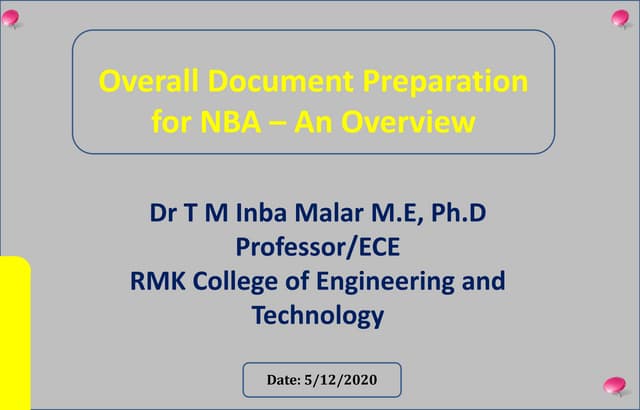 Overall Document Preparation for NBA – An Overview

Dr T M Inba Malar M.E, Ph.D
Professor/ECE
RMK College of Engineering and Technology

Date: 5/12/2020